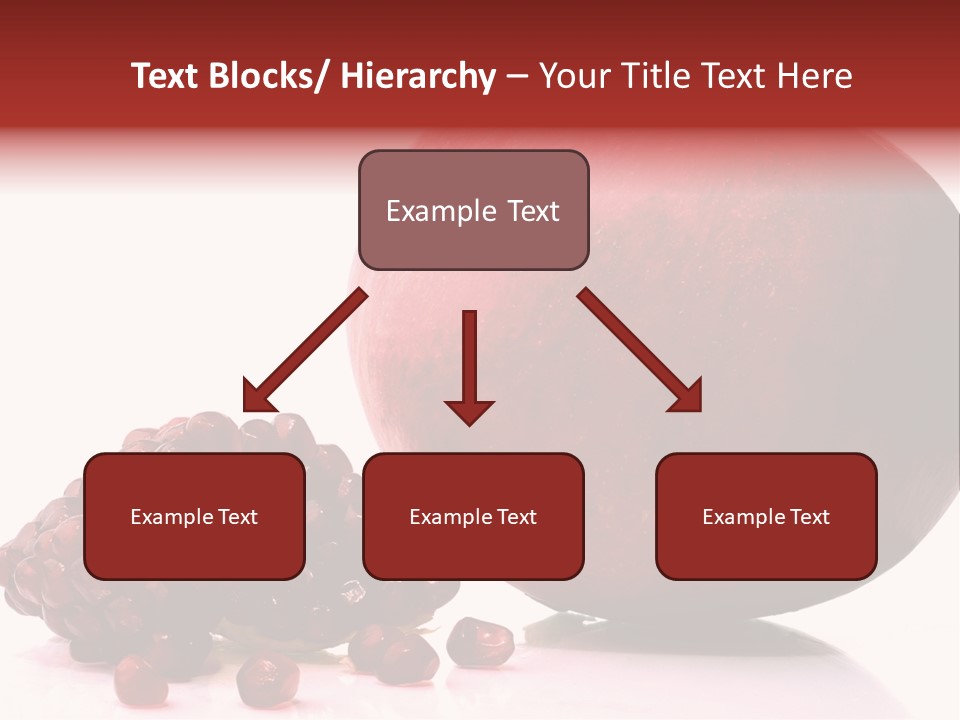 Text Blocks/ Hierarchy – Your Title Text Here

Example Text

Example Text

Example Text

Example Text